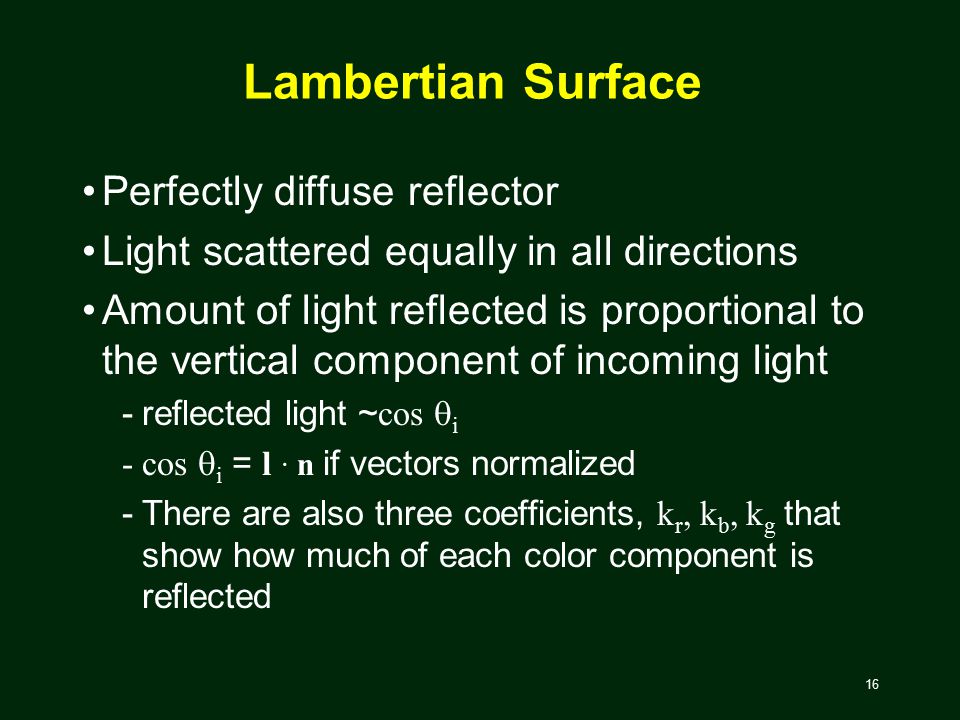 Lambertian Surface

• Perfectly diffuse reflector

• Light scattered equally in all directions

• Amount of light reflected is proportional to the vertical component of incoming light

- reflected light ~$\cos \theta_i$

- $\cos \theta_i = \mathbf{l} \cdot \mathbf{n}$ if vectors normalized

- There are also three coefficients, $k_r, k_b, k_g$ that show how much of each color component is reflected

16